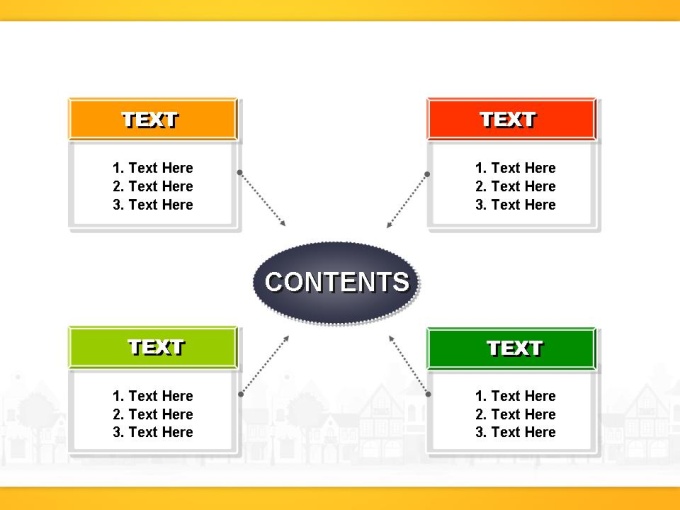 TEXT

1. Text Here
2. Text Here
3. Text Here

TEXT

1. Text Here
2. Text Here
3. Text Here

CONTENTS

TEXT

1. Text Here
2. Text Here
3. Text Here

TEXT

1. Text Here
2. Text Here
3. Text Here